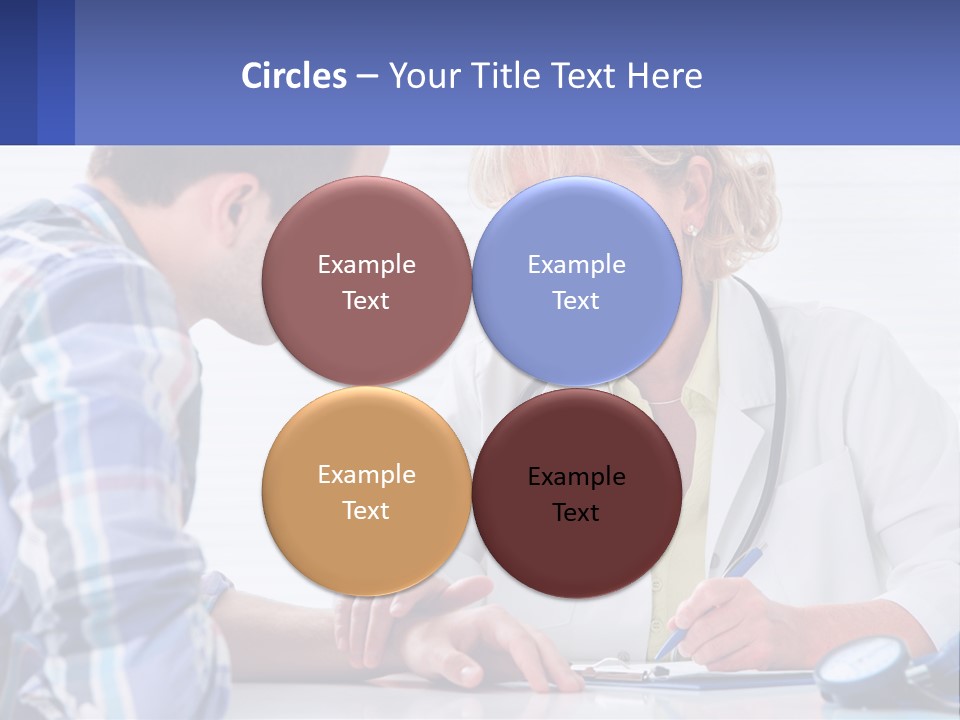 Circles – Your Title Text Here

Example Text

Example Text

Example Text

Example Text